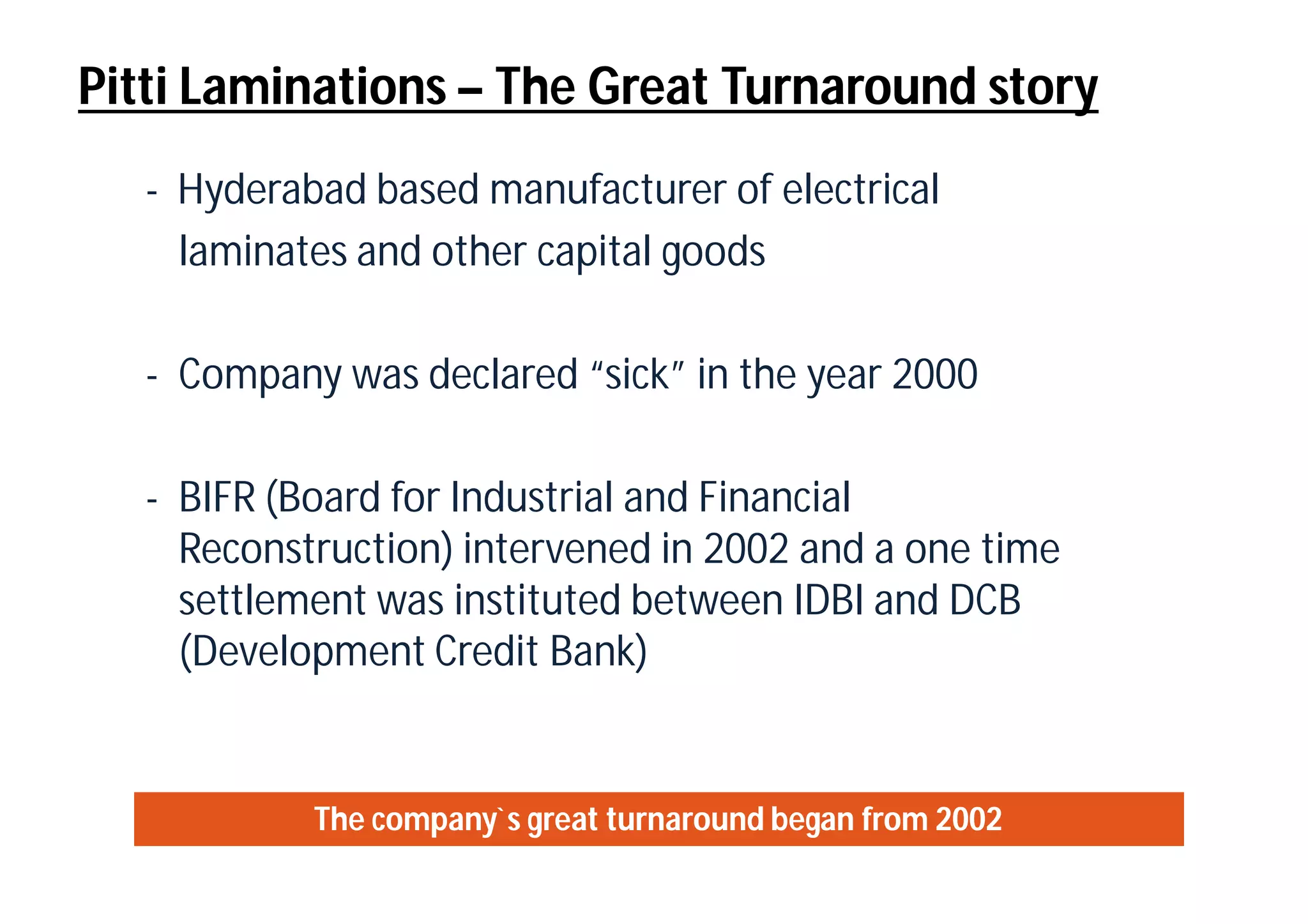 Pitti Laminations – The Great Turnaround story

- Hyderabad based manufacturer of electrical laminates and other capital goods

- Company was declared “sick” in the year 2000

- BIFR (Board for Industrial and Financial Reconstruction) intervened in 2002 and a one time settlement was instituted between IDBI and DCB (Development Credit Bank)

The company`s great turnaround began from 2002